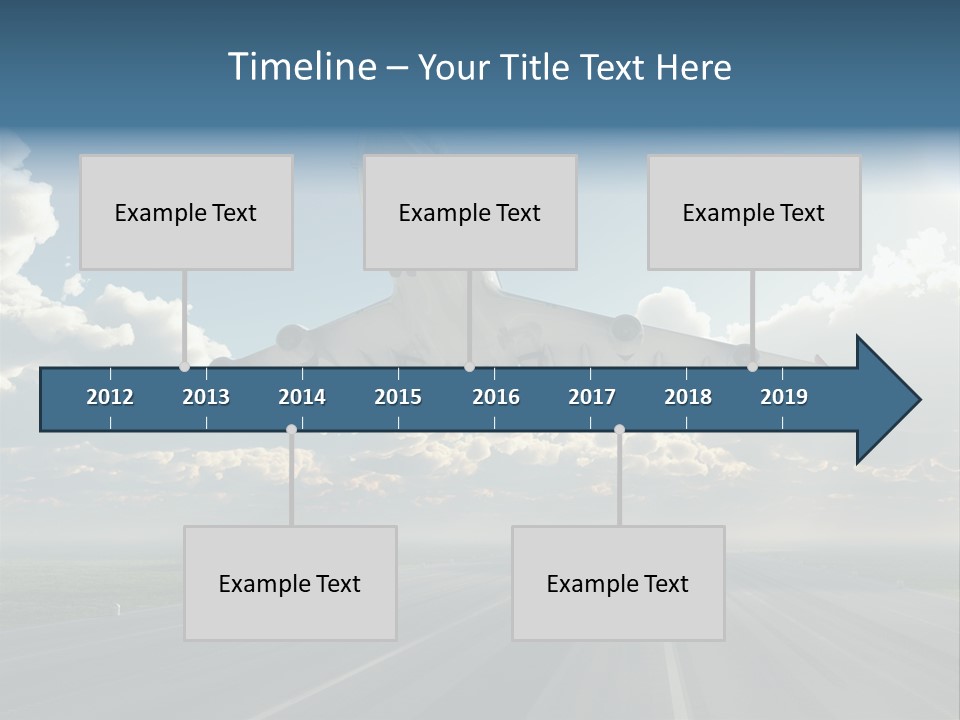 Timeline – Your Title Text Here

Example Text

Example Text

Example Text

2012 2013 2014 2015 2016 2017 2018 2019

Example Text

Example Text